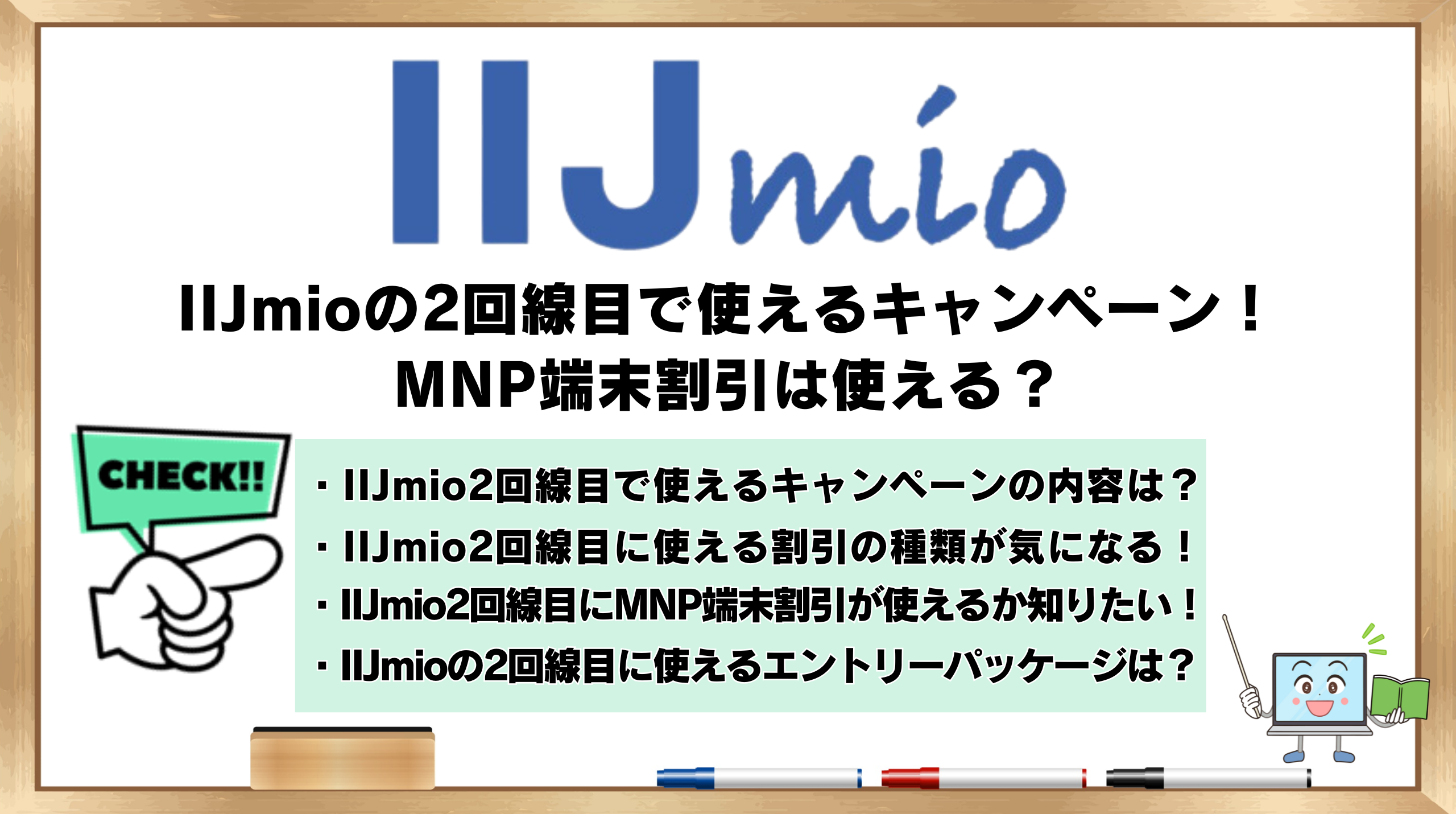 IIJmio

IIJmioの2回線目で使えるキャンペーン！
MNP端末割引は使える？

CHECK!!

・IIJmio2回線目で使えるキャンペーンの内容は？
・IIJmio2回線目に使える割引の種類が気になる！
・IIJmio2回線目にMNP端末割引が使えるか知りたい！
・IIJmioの2回線目に使えるエントリーパッケージは？